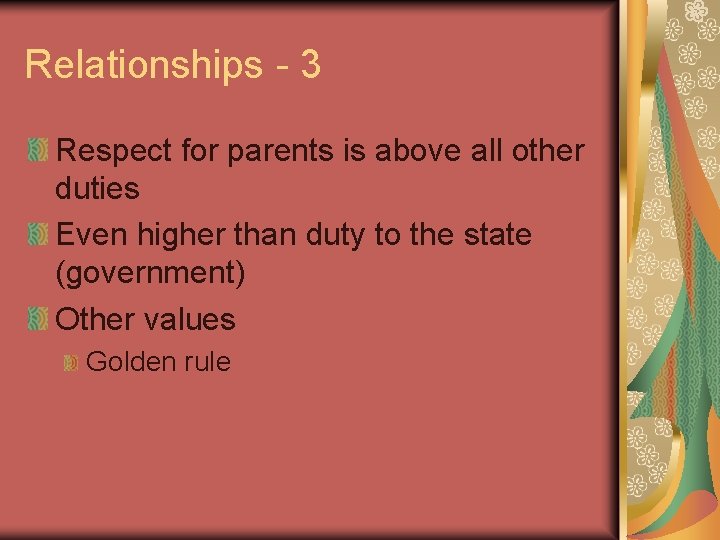 Relationships - 3

Respect for parents is above all other duties

Even higher than duty to the state (government)

Other values

Golden rule